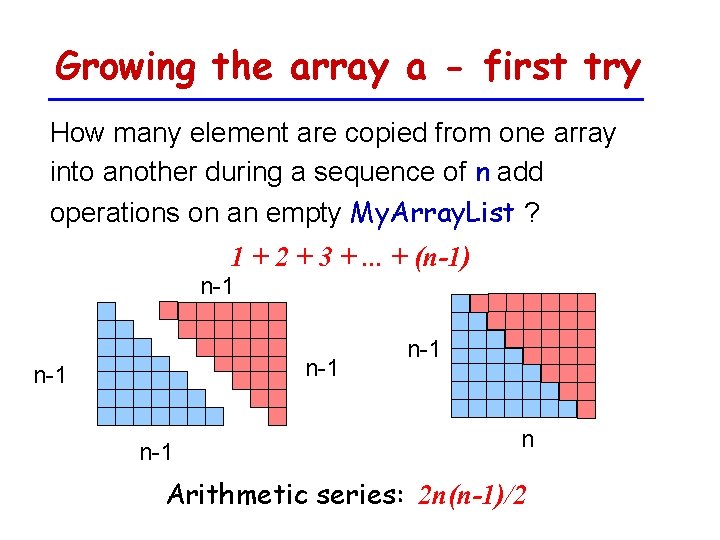 Growing the array a - first try

How many element are copied from one array into another during a sequence of n add operations on an empty MyArrayList ?

$1 + 2 + 3 + ... + (n-1)$

n-1

n-1

n-1

n-1

n-1

n

Arithmetic series: $2n(n-1)/2$